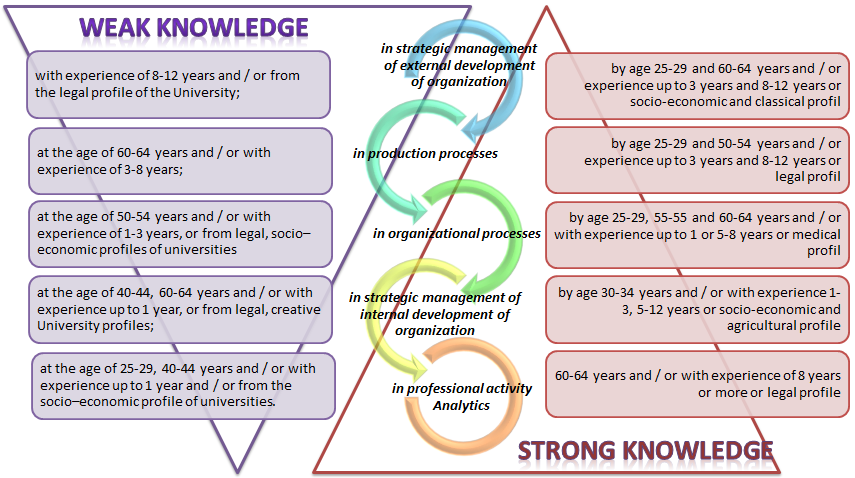 WEAK KNOWLEDGE

with experience of 8-12 years and / or from the legal profile of the University;

at the age of 60-64 years and / or with experience of 3-8 years;

at the age of 50-54 years and / or with experience of 1-3 years, or from legal, socio–economic profiles of universities

at the age of 40-44, 60-64 years and / or with experience up to 1 year, or from legal, creative University profiles;

at the age of 25-29, 40-44 years and / or with experience up to 1 year and / or from the socio–economic profile of universities.

in strategic management of external development of organization

in production processes

in organizational processes

in strategic management of internal development of organization

in professional activity Analytics

by age 25-29 and 60-64 years and / or experience up to 3 years and 8-12 years or socio-economic and classical profil

by age 25-29 and 50-54 years and / or experience up to 3 years and 8-12 years or legal profil

by age 25-29, 55-55 and 60-64 years and / or with experience up to 1 or 5-8 years or medical profil

by age 30-34 years and / or with experience 1-3, 5-12 years or socio-economic and agricultural profile

60-64 years and / or with experience of 8 years or more or legal profile

STRONG KNOWLEDGE